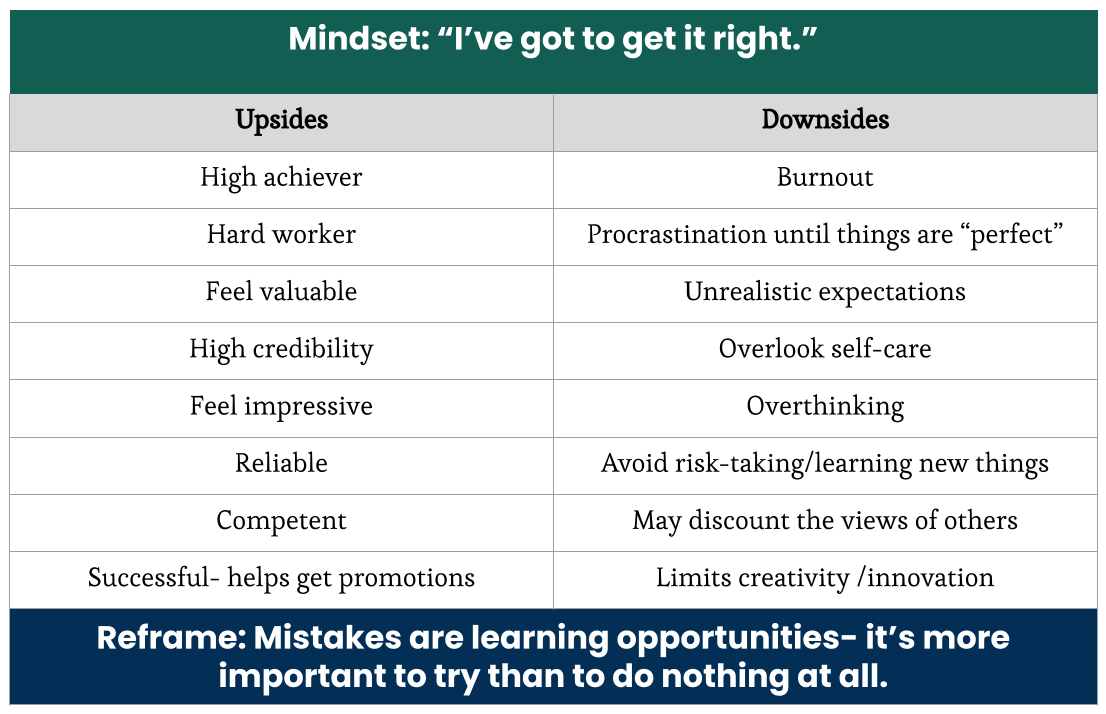 Mindset: “I’ve got to get it right.”

| Upsides | Downsides |
|---|---|
| High achiever | Burnout |
| Hard worker | Procrastination until things are “perfect” |
| Feel valuable | Unrealistic expectations |
| High credibility | Overlook self-care |
| Feel impressive | Overthinking |
| Reliable | Avoid risk-taking/learning new things |
| Competent | May discount the views of others |
| Successful- helps get promotions | Limits creativity /innovation |

Reframe: Mistakes are learning opportunities- it’s more important to try than to do nothing at all.